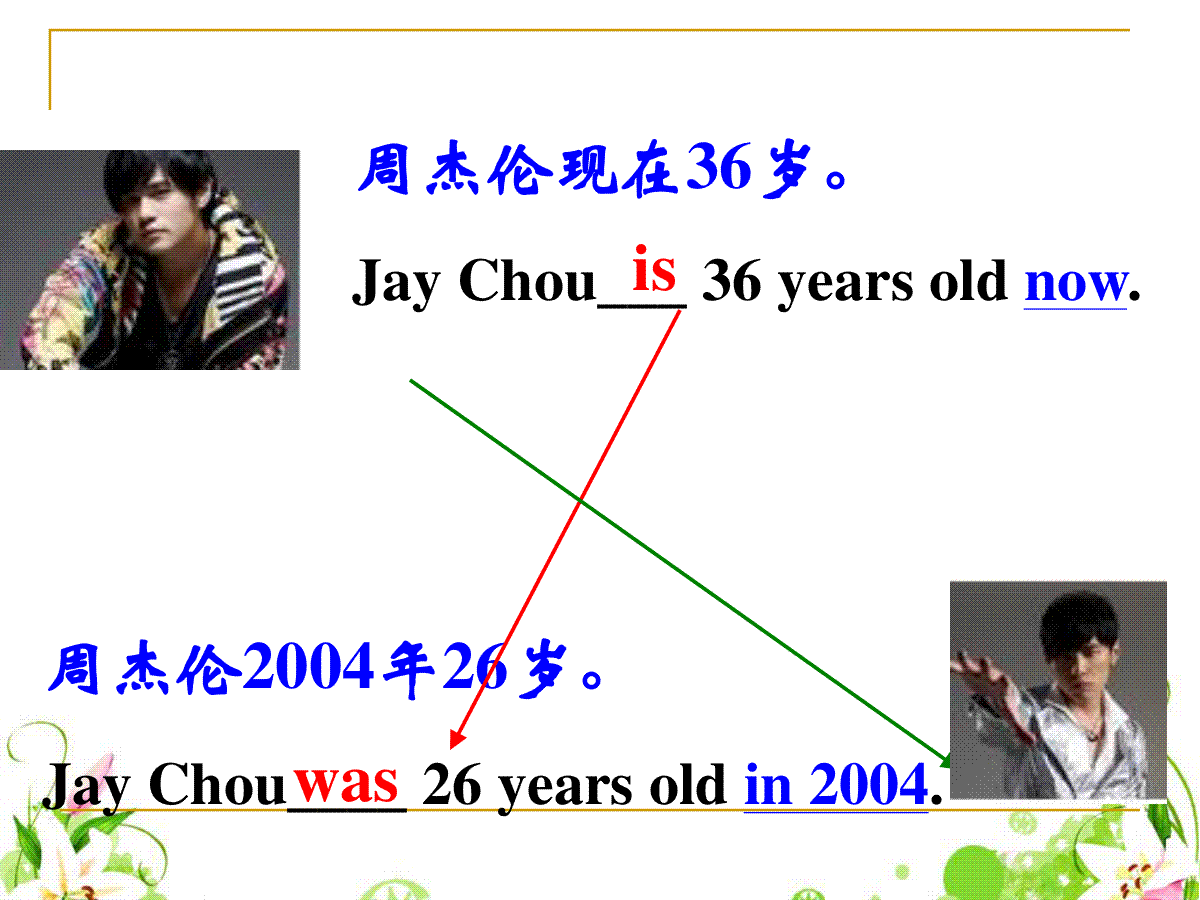 周杰伦现在36岁。

Jay Chou is 36 years old now.

周杰伦2004年26岁。

Jay Chou was 26 years old in 2004.